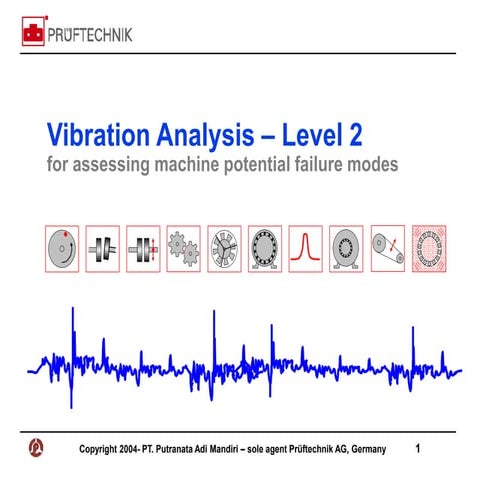 PRÜFTECHNIK

Vibration Analysis – Level 2
for assessing machine potential failure modes

Copyright 2004- PT. Putranata Adi Mandiri – sole agent Prüftechnik AG, Germany 1